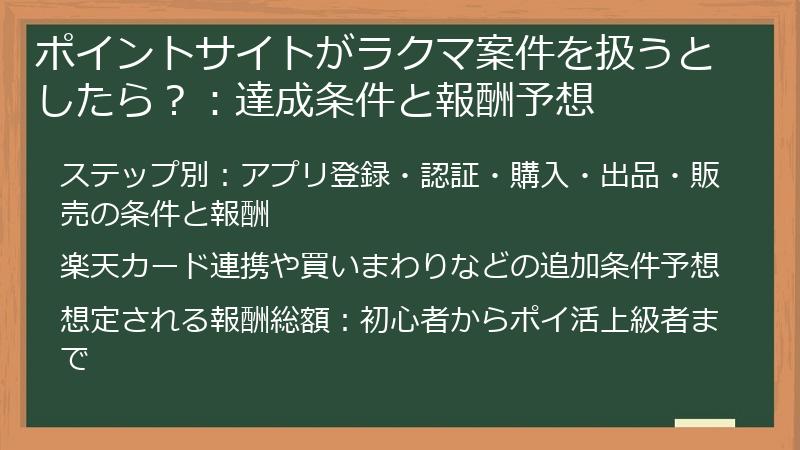 ポイントサイトがラクマ案件を扱うとしたら？：達成条件と報酬予想

ステップ別：アプリ登録・認証・購入・出品・販売の条件と報酬

楽天カード連携や買いまわりなどの追加条件予想

想定される報酬総額：初心者からポイ活上級者まで